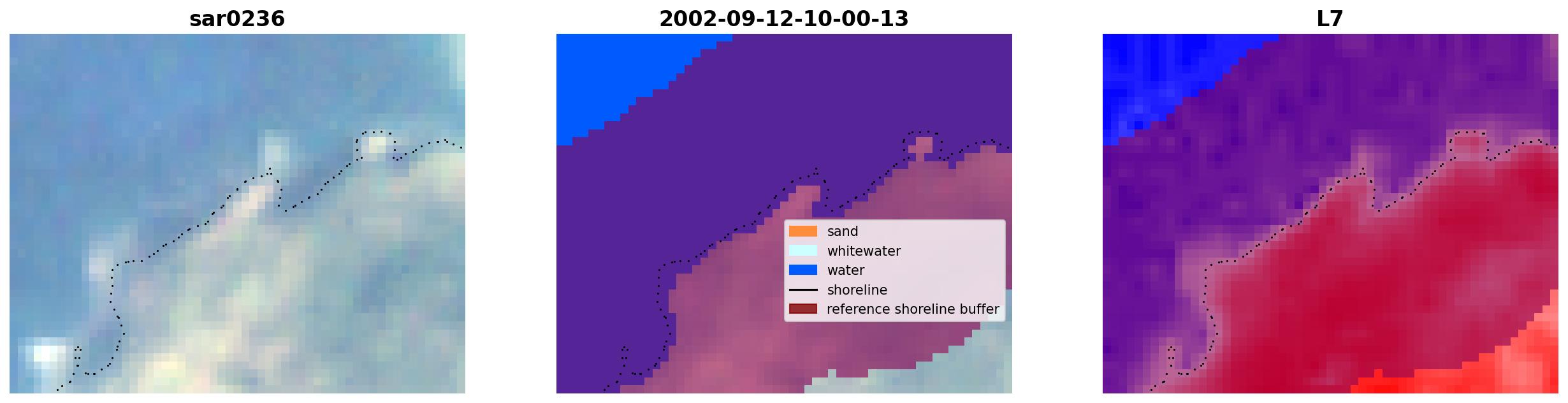 sar0236

2002-09-12-10-00-13

sand
whitewater
water
shoreline
reference shoreline buffer

L7